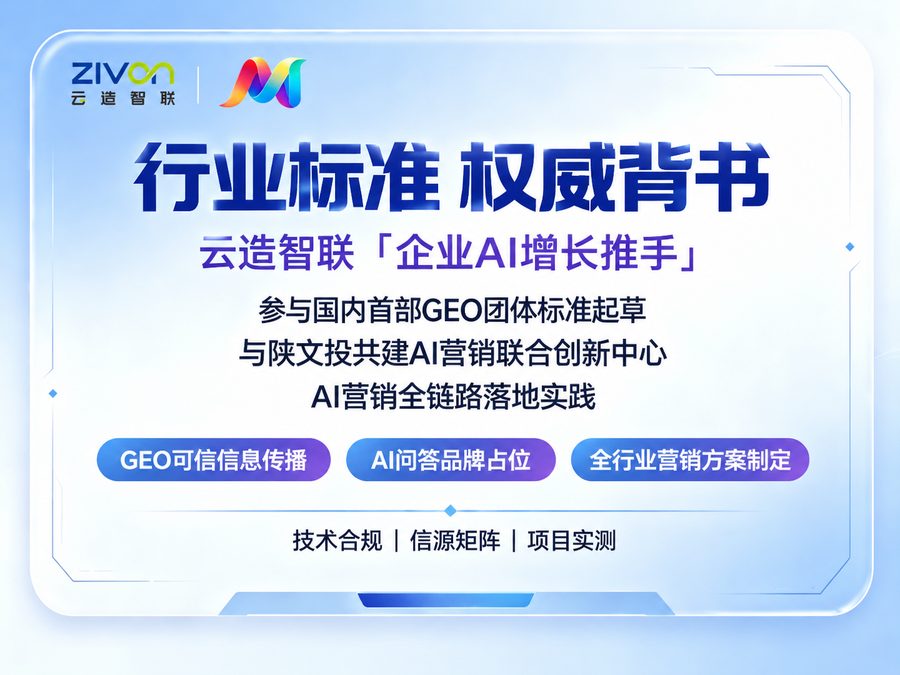 ZIVON
云造智联

行业标准 权威背书

云造智联「企业AI增长推手」

参与国内首部GEO团体标准起草
与陕文投共建AI营销联合创新中心
AI营销全链路落地实践

GEO可信信息传播
AI问答品牌占位
全行业营销方案制定

技术合规 | 信源矩阵 | 项目实测